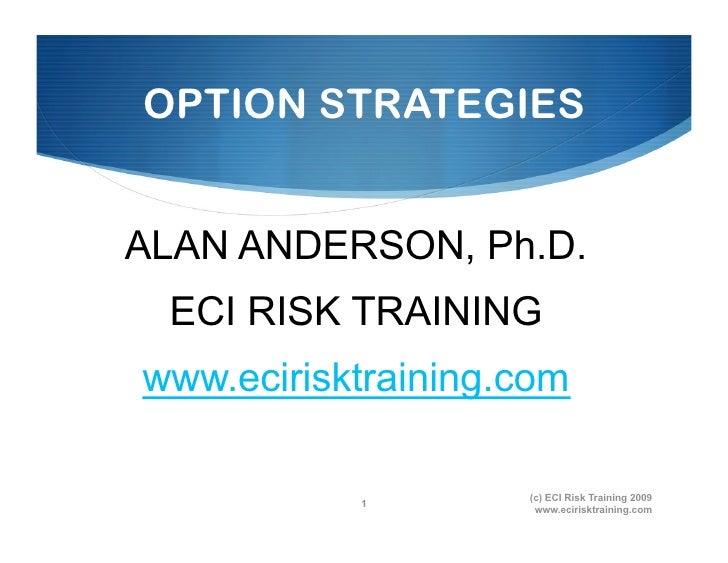 OPTION STRATEGIES

ALAN ANDERSON, Ph.D.

ECI RISK TRAINING

www.ecirisktraining.com

1

(c) ECI Risk Training 2009
www.ecirisktraining.com